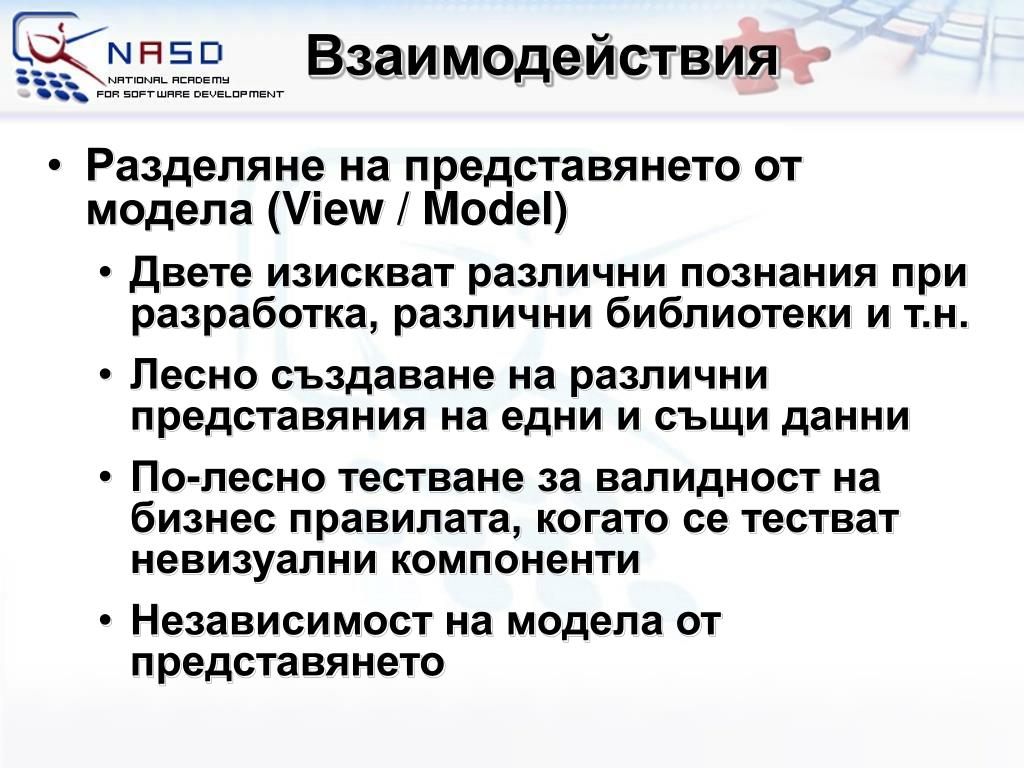 NASD
NATIONAL ACADEMY
FOR SOFTWARE DEVELOPMENT

Взаимодействия

• Разделяне на представянето от модела (View / Model)
  • Двете изискват различни познания при разработка, различни библиотеки и т.н.
  • Лесно създаване на различни представяния на едни и същи данни
  • По-лесно тестване за валидност на бизнес правилата, когато се тестват невизуални компоненти
  • Независимост на модела от представянето